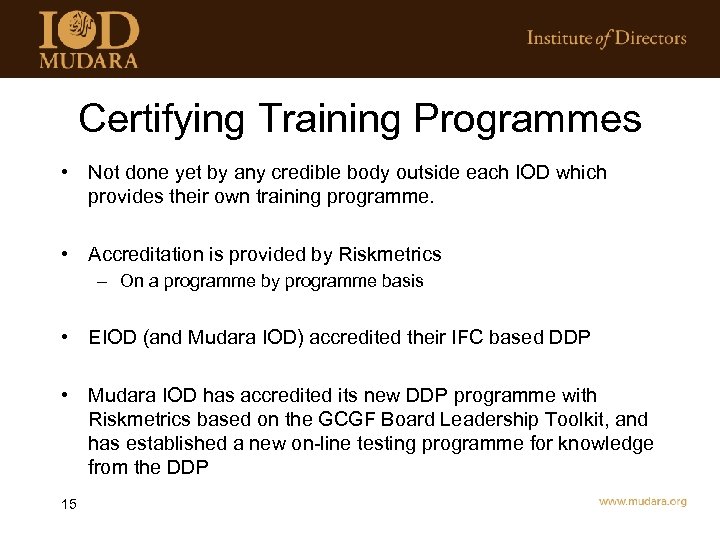 IOD
MUDARA

Institute of Directors

Certifying Training Programmes

• Not done yet by any credible body outside each IOD which provides their own training programme.

• Accreditation is provided by Riskmetrics
– On a programme by programme basis

• EIOD (and Mudara IOD) accredited their IFC based DDP

• Mudara IOD has accredited its new DDP programme with Riskmetrics based on the GCGF Board Leadership Toolkit, and has established a new on-line testing programme for knowledge from the DDP

15

www.mudara.org